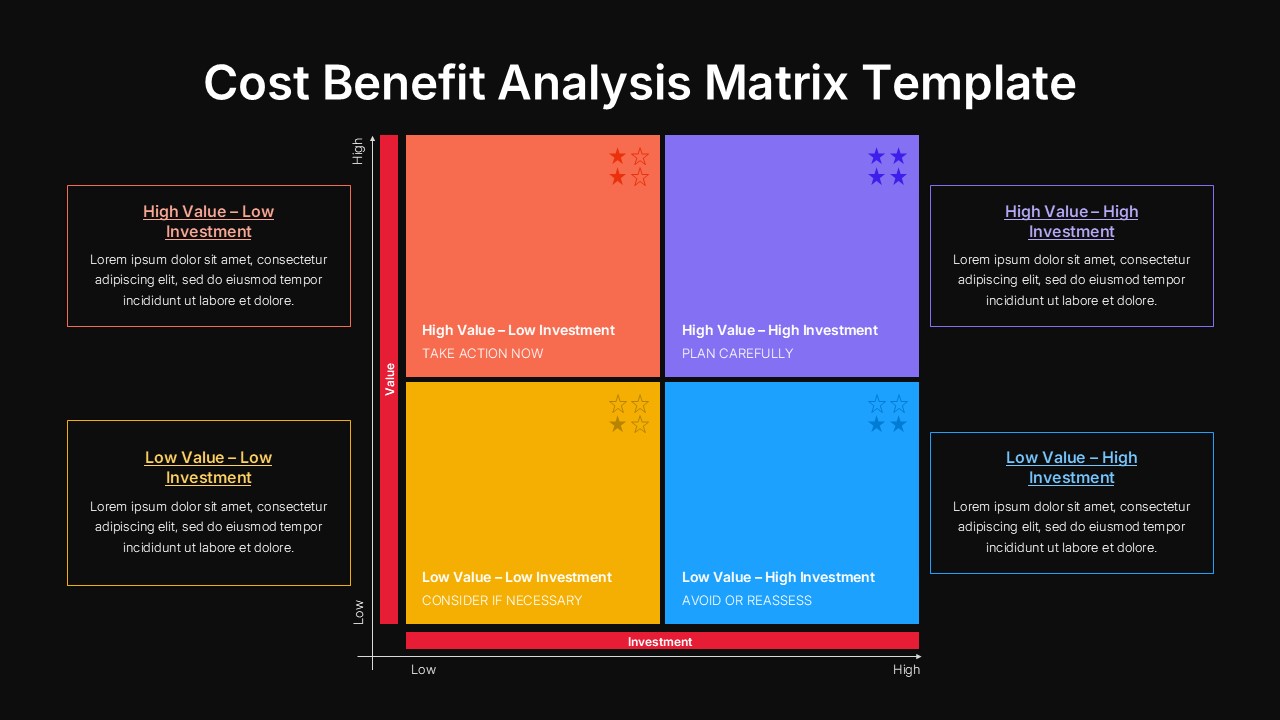 Cost Benefit Analysis Matrix Template

High Value – Low Investment

Lorem ipsum dolor sit amet, consectetur adipiscing elit, sed do eiusmod tempor incididunt ut labore et dolore.

Low Value – Low Investment

Lorem ipsum dolor sit amet, consectetur adipiscing elit, sed do eiusmod tempor incididunt ut labore et dolore.

High

Value

Low

High Value – Low Investment
TAKE ACTION NOW

High Value – High Investment
PLAN CAREFULLY

Low Value – Low Investment
CONSIDER IF NECESSARY

Low Value – High Investment
AVOID OR REASSESS

Investment

Low

High

High Value – High Investment

Lorem ipsum dolor sit amet, consectetur adipiscing elit, sed do eiusmod tempor incididunt ut labore et dolore.

Low Value – High Investment

Lorem ipsum dolor sit amet, consectetur adipiscing elit, sed do eiusmod tempor incididunt ut labore et dolore.